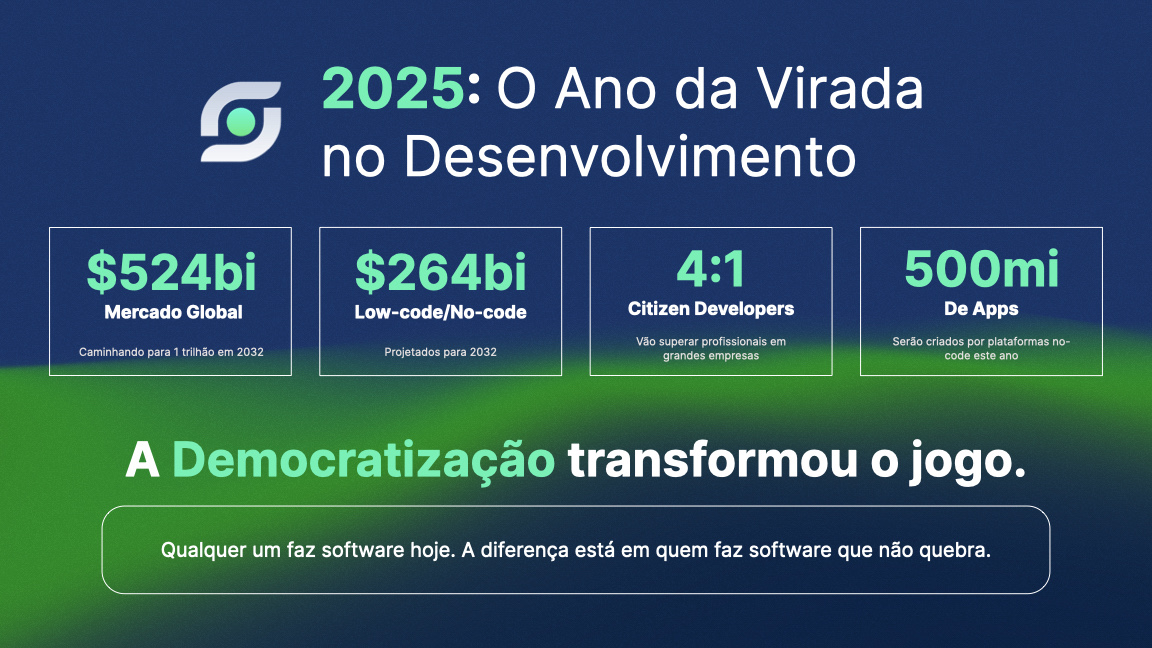 2025: O Ano da Virada no Desenvolvimento

$524bi
Mercado Global
Caminhando para 1 trilhão em 2032

$264bi
Low-code/No-code
Projetados para 2032

4:1
Citizen Developers
Vão superar profissionais em grandes empresas

500mi
De Apps
Serão criados por plataformas no-code este ano

A Democratização transformou o jogo.

Qualquer um faz software hoje. A diferença está em quem faz software que não quebra.